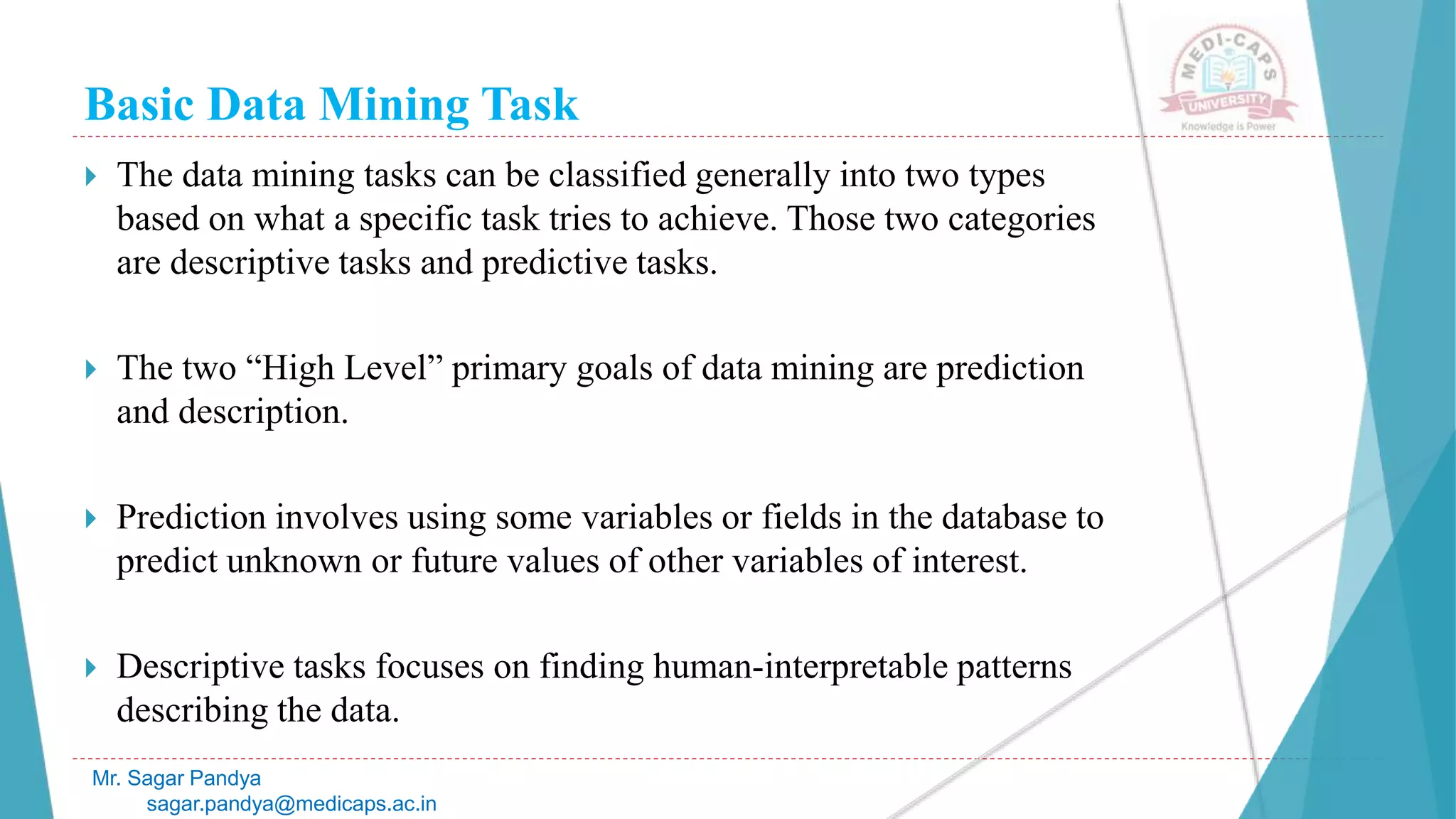 Basic Data Mining Task

MEDI-CAPS UNIVERSITY
Knowledge is Power

The data mining tasks can be classified generally into two types based on what a specific task tries to achieve. Those two categories are descriptive tasks and predictive tasks.

The two “High Level” primary goals of data mining are prediction and description.

Prediction involves using some variables or fields in the database to predict unknown or future values of other variables of interest.

Descriptive tasks focuses on finding human-interpretable patterns describing the data.

Mr. Sagar Pandya
sagar.pandya@medicaps.ac.in